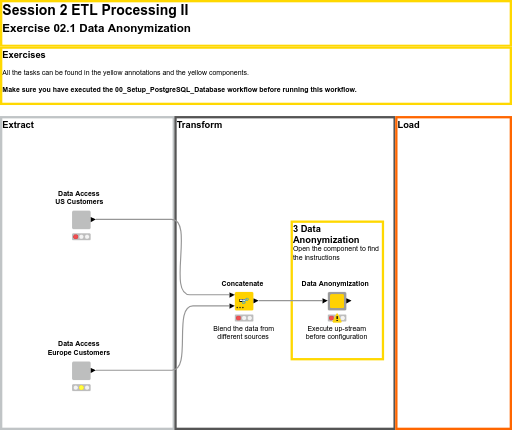 Session 2 ETL Processing II
Exercise 02.1 Data Anonymization

Exercises
All the tasks can be found in the yellow annotations and the yellow components.

Make sure you have executed the 00_Setup_PostgreSQL_Database workflow before running this workflow.

Extract

Data Access
US Customers

Data Access
Europe Customers

Transform

Concatenate
Blend the data from different sources

3 Data Anonymization
Open the component to find the instructions

Data Anonymization
Execute up-stream before configuration

Load